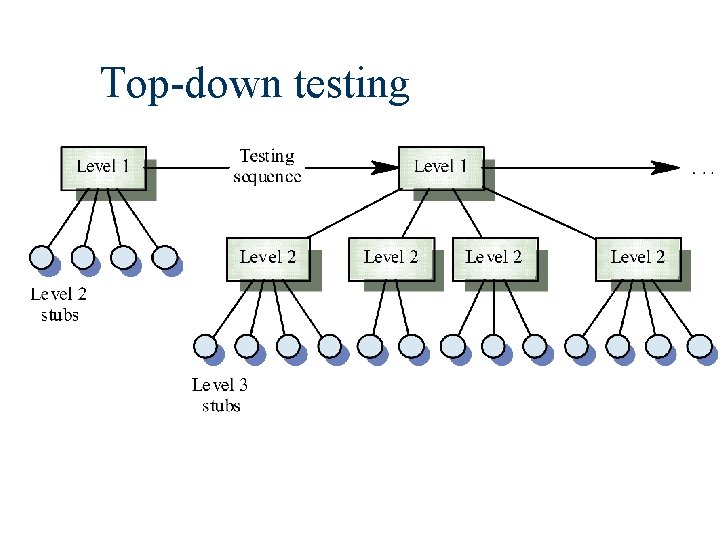 Top-down testing

Level 1

Testing sequence

Level 1

. . .

Level 2 stubs

Level 2

Level 2

Level 2

Level 2

Level 3 stubs